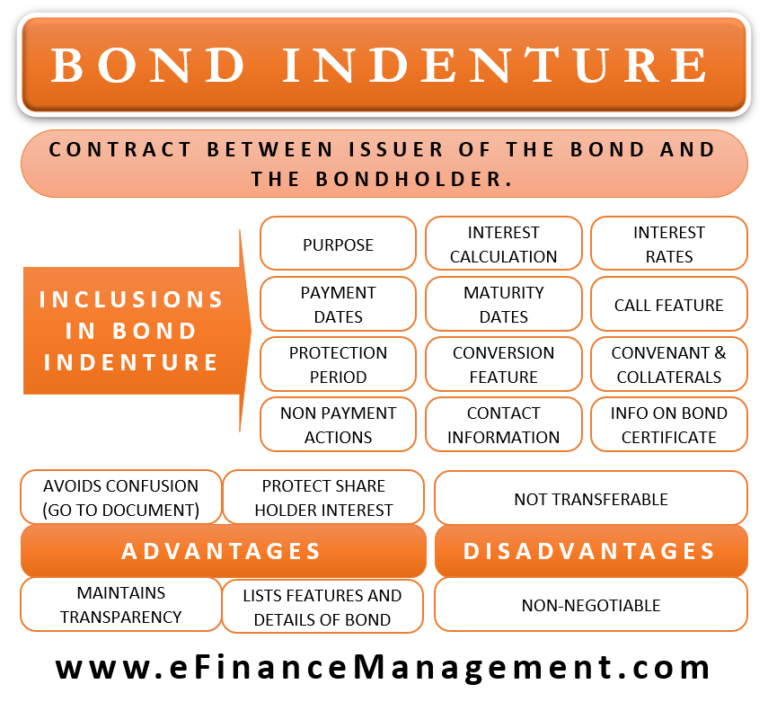 BOND INDENTURE

CONTRACT BETWEEN ISSUER OF THE BOND AND THE BONDHOLDER.

INCLUSIONS IN BOND INDENTURE

PURPOSE

INTEREST CALCULATION

INTEREST RATES

PAYMENT DATES

MATURITY DATES

CALL FEATURE

PROTECTION PERIOD

CONVERSION FEATURE

CONVENANT & COLLATERALS

NON PAYMENT ACTIONS

CONTACT INFORMATION

INFO ON BOND CERTIFICATE

AVOIDS CONFUSION (GO TO DOCUMENT)

PROTECT SHARE HOLDER INTEREST

ADVANTAGES

MAINTAINS TRANSPARENCY

LISTS FEATURES AND DETAILS OF BOND

NOT TRANSFERABLE

DISADVANTAGES

NON-NEGOTIABLE

www.eFinanceManagement.com